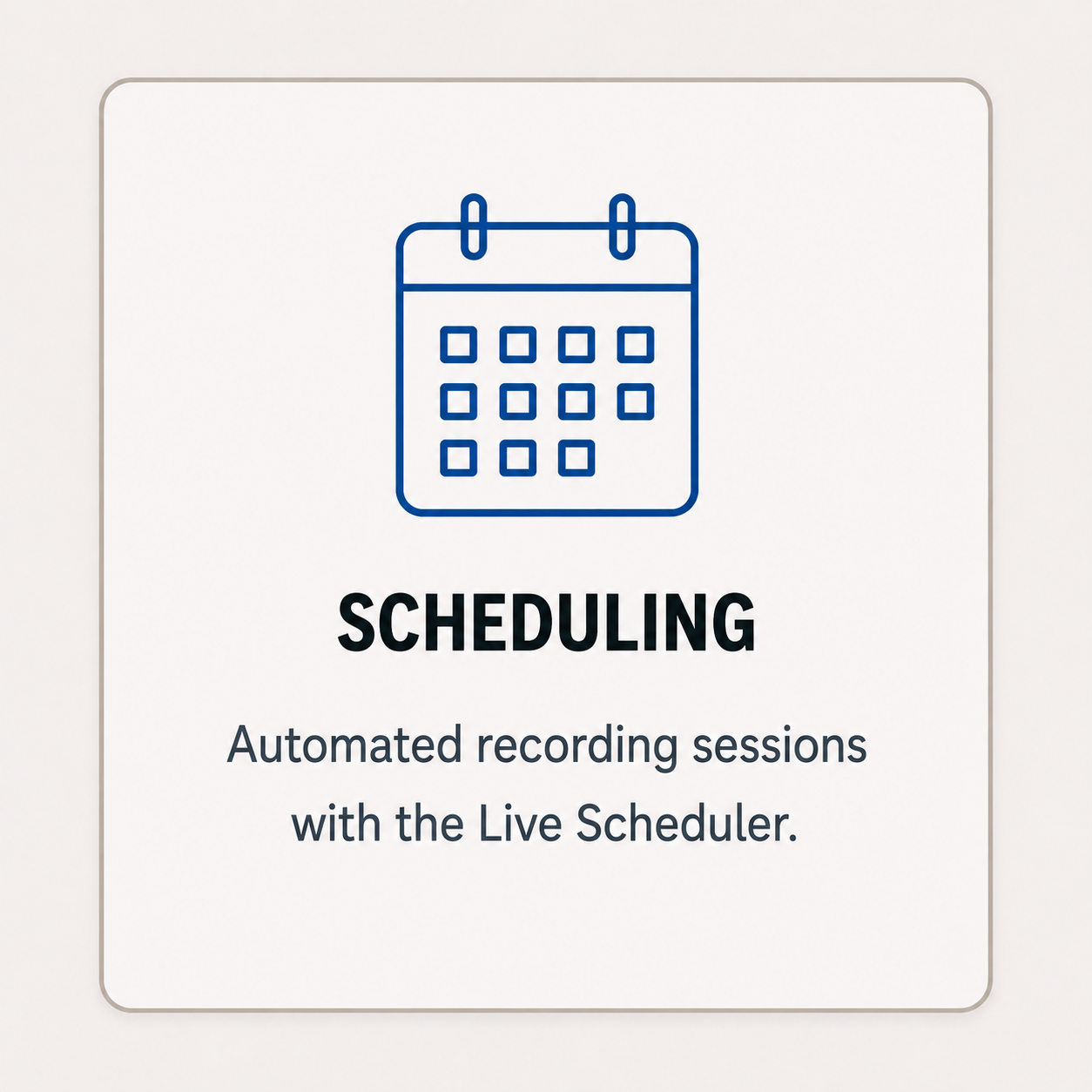 SCHEDULING

Automated recording sessions with the Live Scheduler.